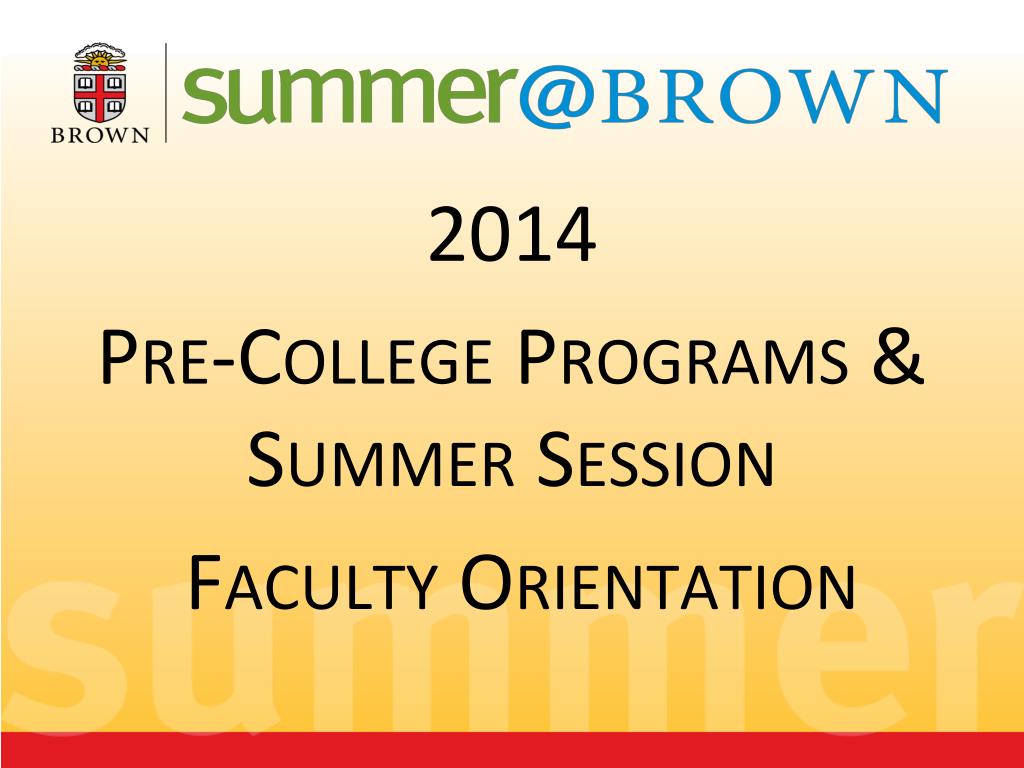 BROWN

summer@BROWN

2014

PRE-COLLEGE PROGRAMS & SUMMER SESSION

FACULTY ORIENTATION

summer